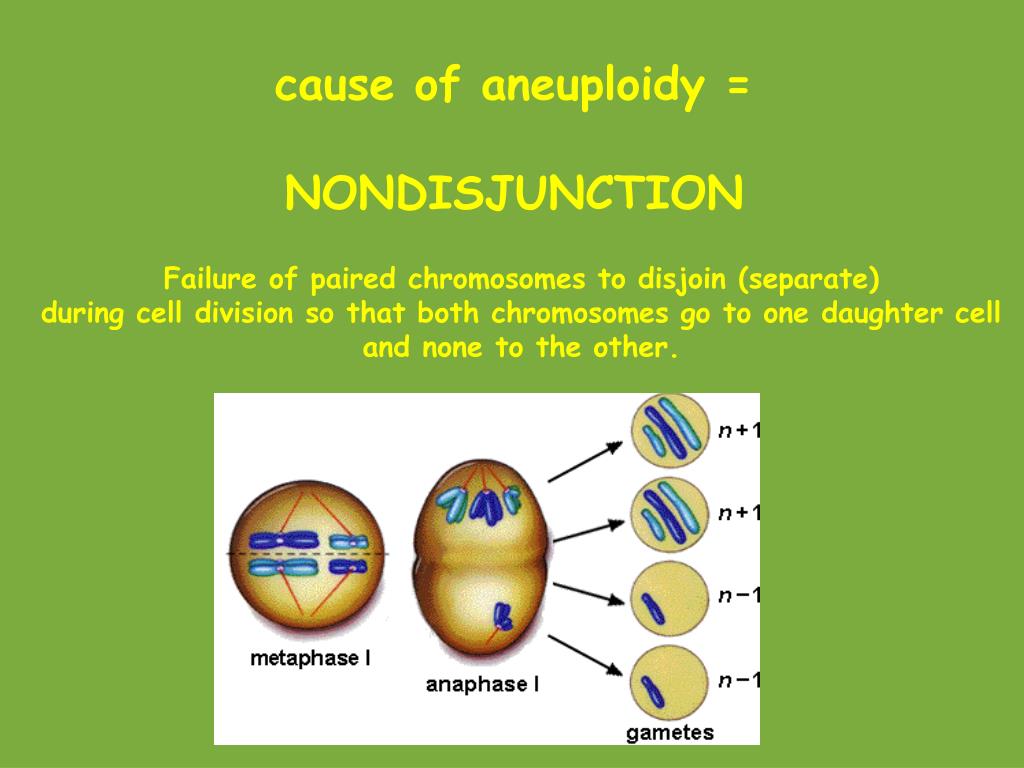 cause of aneuploidy =

NONDISJUNCTION

Failure of paired chromosomes to disjoin (separate) during cell division so that both chromosomes go to one daughter cell and none to the other.

metaphase I

anaphase I

$n+1$

$n+1$

$n-1$

$n-1$

gametes